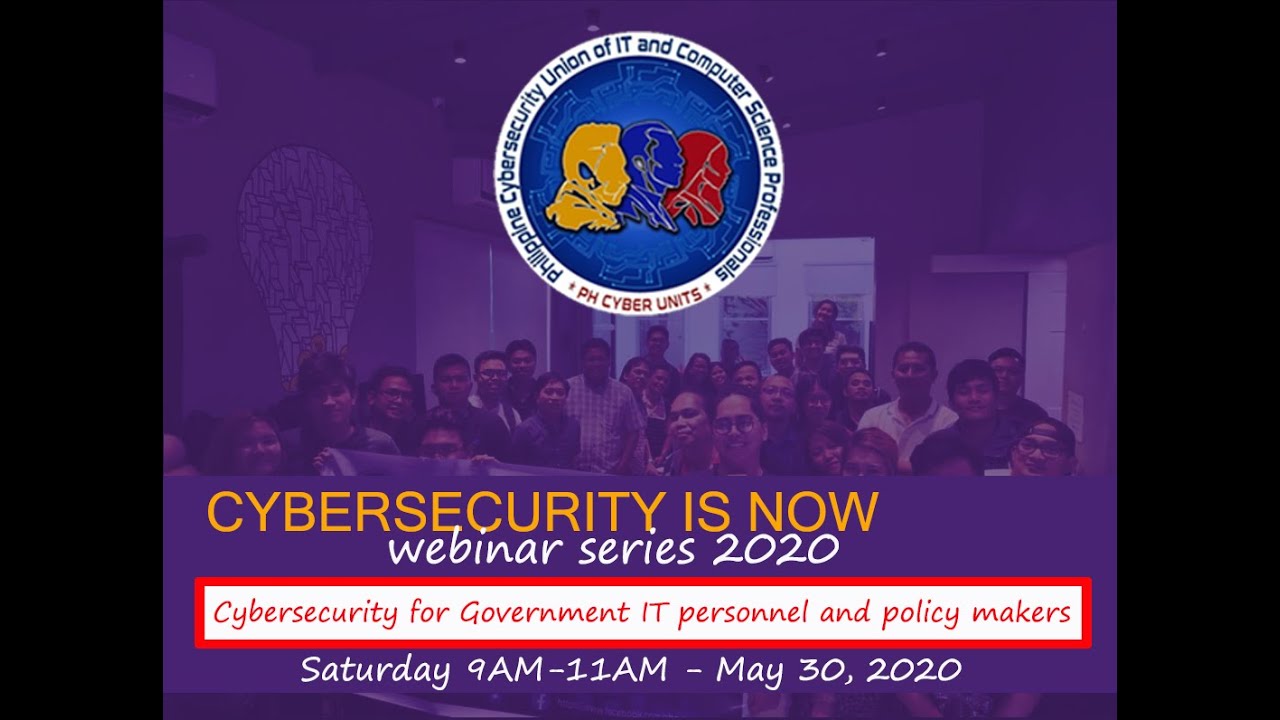 Philippine Cybersecurity Union of IT and Computer Science Professionals
PH CYBER UNITS

CYBERSECURITY IS NOW
webinar series 2020

Cybersecurity for Government IT personnel and policy makers

Saturday 9AM-11AM - May 30, 2020